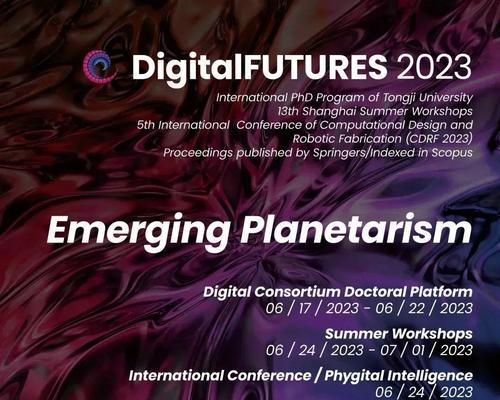 DigitalFUTURES 2023

International PhD Program of Tongji University
13th Shanghai Summer Workshops
5th International Conference of Computational Design and Robotic Fabrication (CDRF 2023)
Proceedings published by Springers/Indexed in Scopus

Emerging Planetarism

Digital Consortium Doctoral Platform
06 / 17 / 2023 - 06 / 22 / 2023

Summer Workshops
06 / 24 / 2023 - 07 / 01 / 2023

International Conference / Phygital Intelligence
06 / 24 / 2023